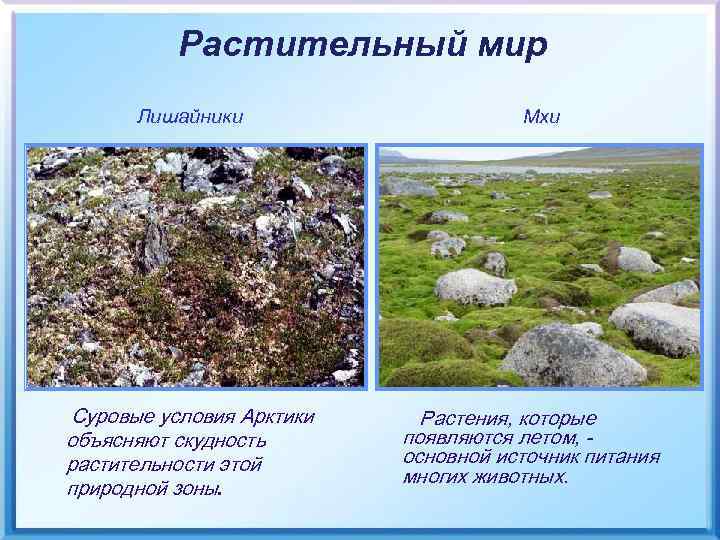 Растительный мир

Лишайники

Мхи

Суровые условия Арктики объясняют скудность растительности этой природной зоны.

Растения, которые появляются летом, - основной источник питания многих животных.